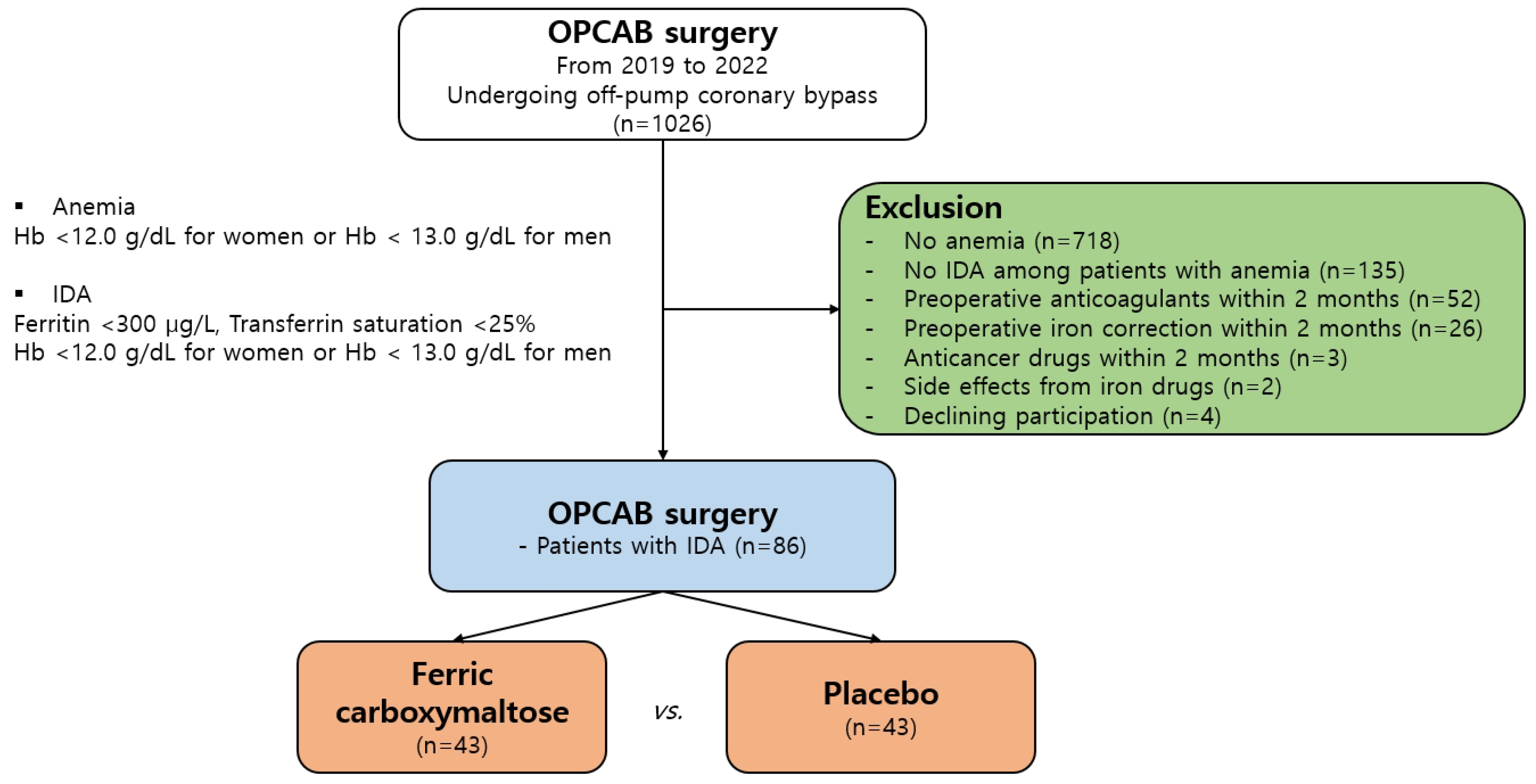 OPCAB surgery
From 2019 to 2022
Undergoing off-pump coronary bypass
(n=1026)

▪ Anemia
Hb <12.0 g/dL for women or Hb < 13.0 g/dL for men

▪ IDA
Ferritin <300 μg/L, Transferrin saturation <25%
Hb <12.0 g/dL for women or Hb < 13.0 g/dL for men

Exclusion
- No anemia (n=718)
- No IDA among patients with anemia (n=135)
- Preoperative anticoagulants within 2 months (n=52)
- Preoperative iron correction within 2 months (n=26)
- Anticancer drugs within 2 months (n=3)
- Side effects from iron drugs (n=2)
- Declining participation (n=4)

OPCAB surgery
- Patients with IDA (n=86)

Ferric carboxymaltose
(n=43)

vs.

Placebo
(n=43)